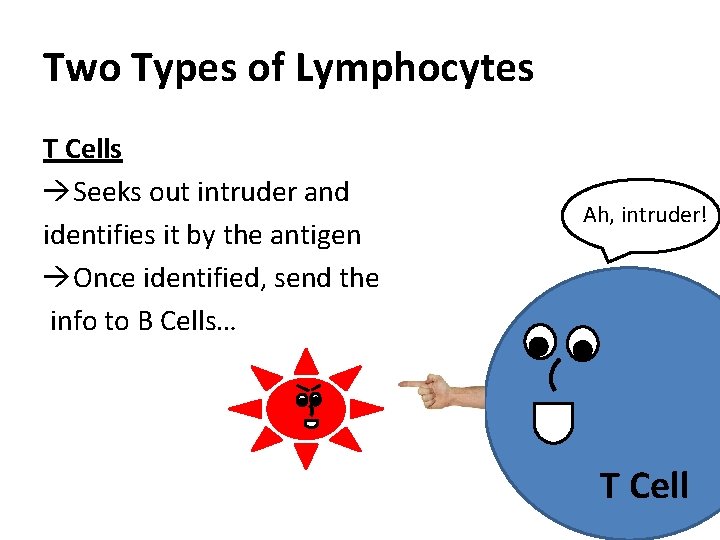 Two Types of Lymphocytes

T Cells

→Seeks out intruder and identifies it by the antigen

→Once identified, send the info to B Cells…

Ah, intruder!

T Cell